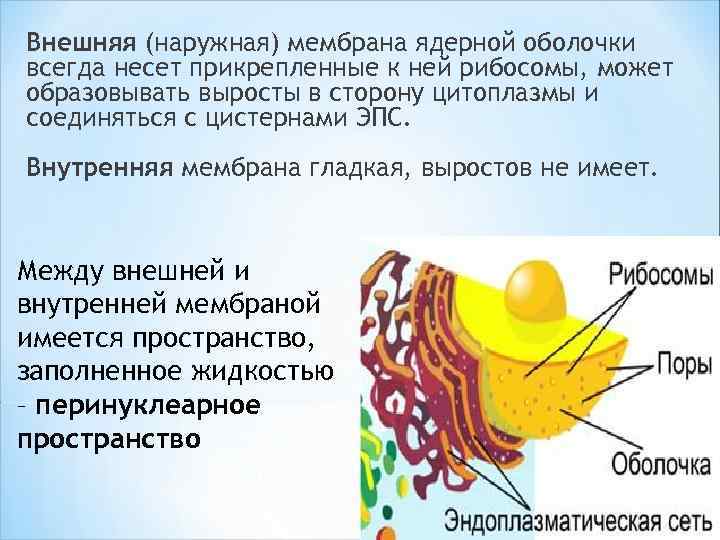 Внешняя (наружная) мембрана ядерной оболочки всегда несет прикрепленные к ней рибосомы, может образовывать выросты в сторону цитоплазмы и соединяться с цистернами ЭПС.

Внутренняя мембрана гладкая, выростов не имеет.

Между внешней и внутренней мембраной имеется пространство, заполненное жидкостью – перинуклеарное пространство

Рибосомы

Поры

Оболочка

Эндоплазматическая сеть